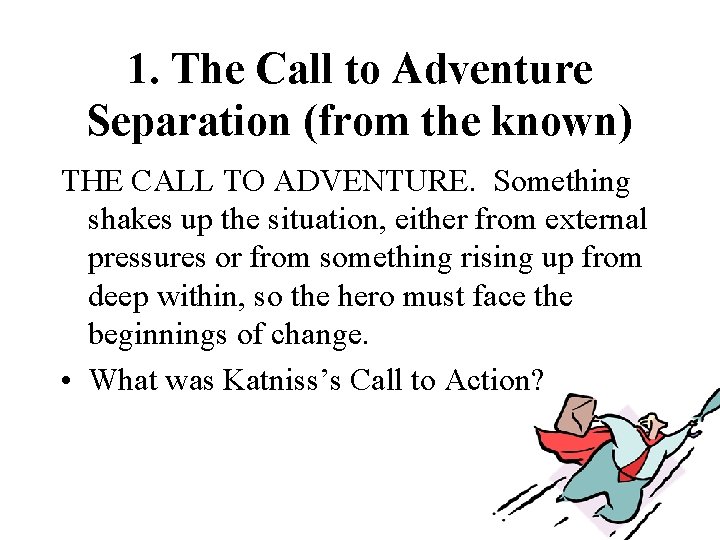 1. The Call to Adventure
Separation (from the known)

THE CALL TO ADVENTURE. Something shakes up the situation, either from external pressures or from something rising up from deep within, so the hero must face the beginnings of change.

• What was Katniss’s Call to Action?